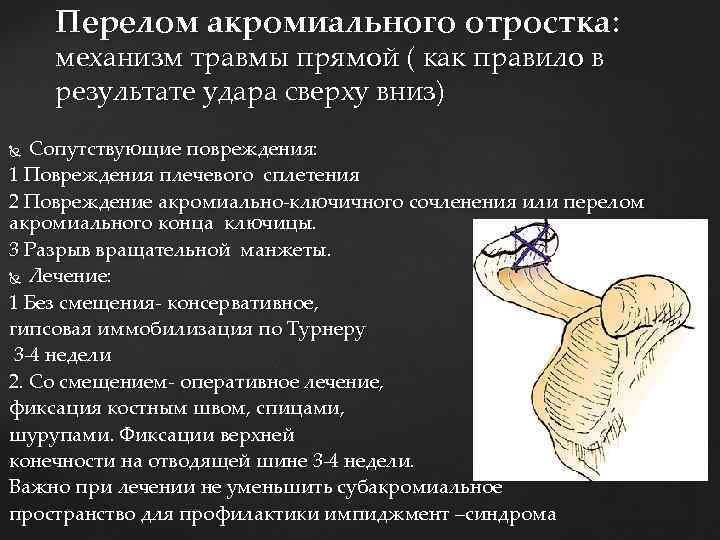 Перелом акромиального отростка: механизм травмы прямой ( как правило в результате удара сверху вниз)

Сопутствующие повреждения:
1 Повреждения плечевого сплетения
2 Повреждение акромиально-ключичного сочленения или перелом акромиального конца ключицы.
3 Разрыв вращательной манжеты.
Лечение:
1 Без смещения- консервативное, гипсовая иммобилизация по Турнеру 3-4 недели
2. Со смещением- оперативное лечение, фиксация костным швом, спицами, шурупами. Фиксации верхней конечности на отводящей шине 3-4 недели.
Важно при лечении не уменьшить субакромиальное пространство для профилактики импиджмент –синдрома